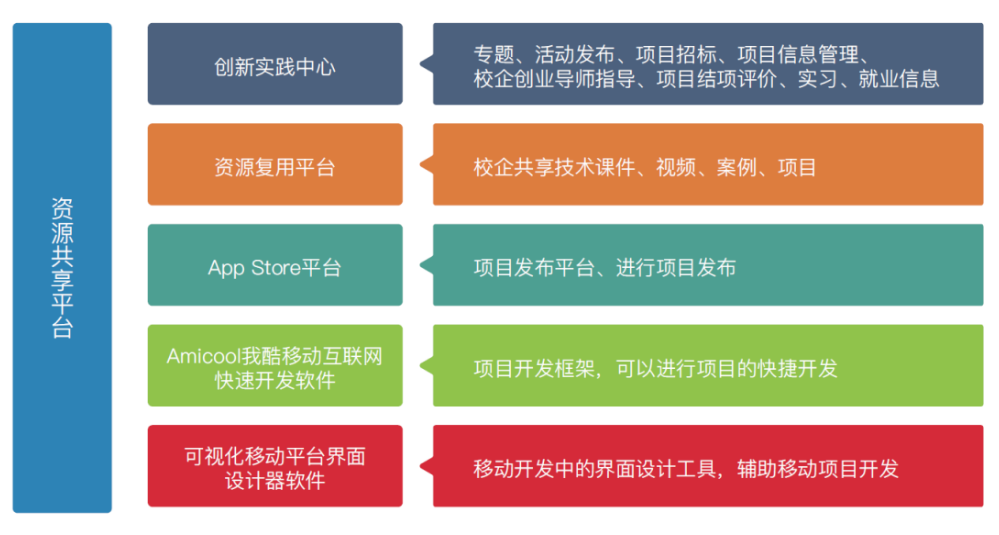 资源共享平台

创新实践中心

专题、活动发布、项目招标、项目信息管理、校企创业导师指导、项目结项评价、实习、就业信息

资源复用平台

校企共享技术课件、视频、案例、项目

App Store平台

项目发布平台、进行项目发布

Amicool我酷移动互联网快速开发软件

项目开发框架，可以进行项目的快捷开发

可视化移动平台界面设计器软件

移动开发中的界面设计工具，辅助移动项目开发